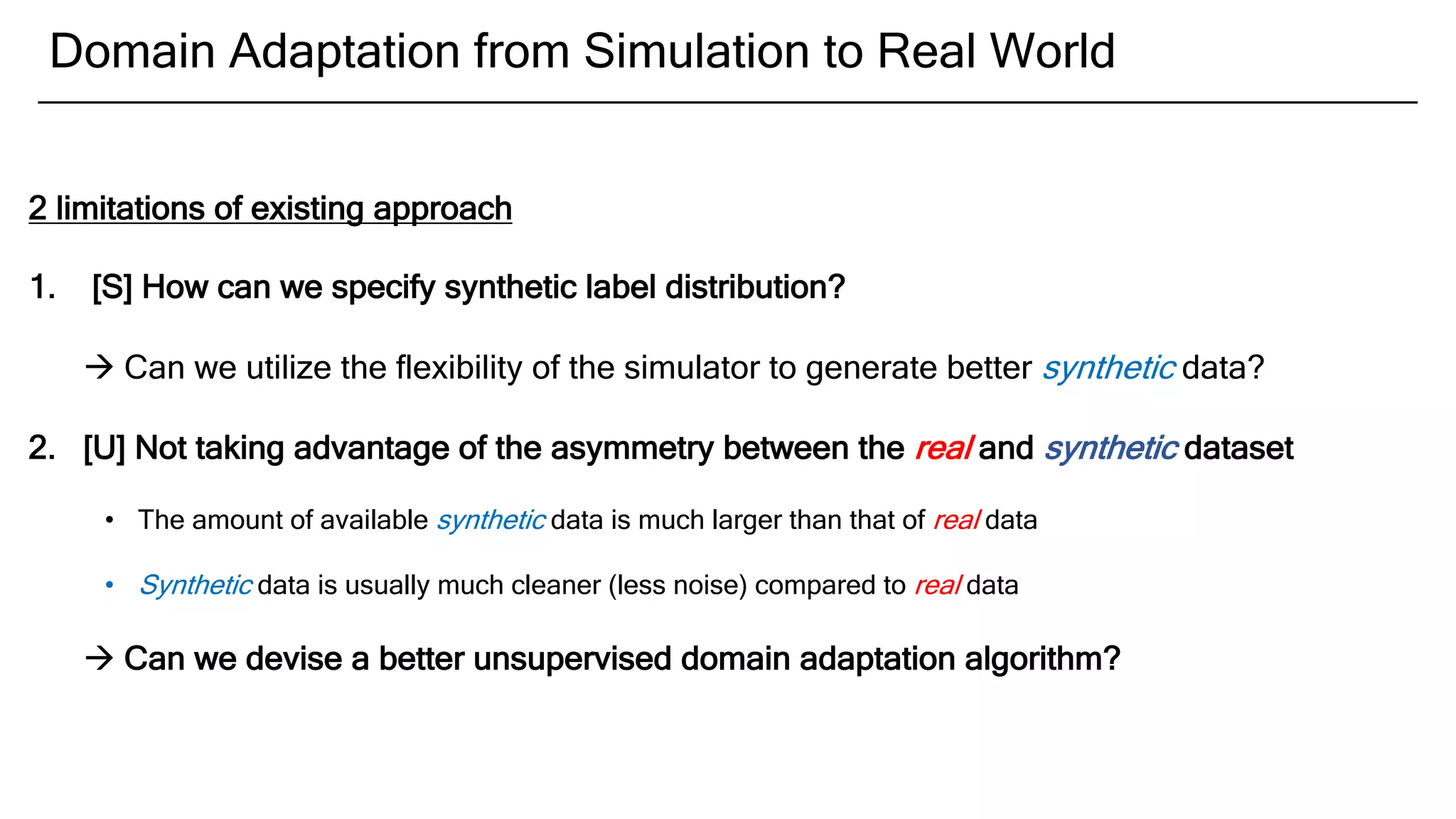 Domain Adaptation from Simulation to Real World

2 limitations of existing approach

1. [S] How can we specify synthetic label distribution?

→ Can we utilize the flexibility of the simulator to generate better synthetic data?

2. [U] Not taking advantage of the asymmetry between the real and synthetic dataset

• The amount of available synthetic data is much larger than that of real data

• Synthetic data is usually much cleaner (less noise) compared to real data

→ Can we devise a better unsupervised domain adaptation algorithm?